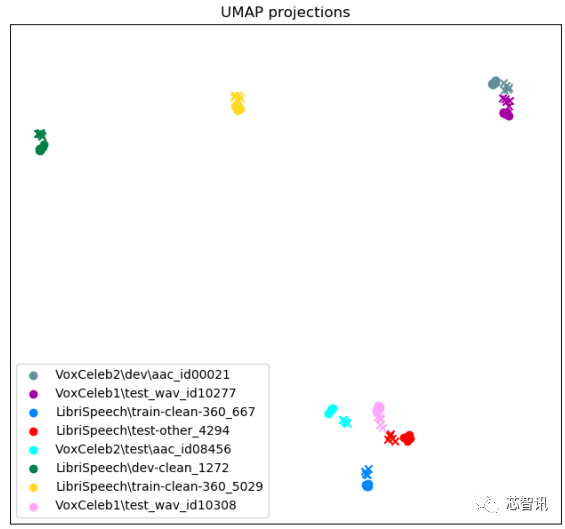 UMAP projections

VoxCeleb2\dev\aac_id00021
VoxCeleb1\test_wav_id10277
LibriSpeech\train-clean-360_667
LibriSpeech\test-other_4294
VoxCeleb2\test\aac_id08456
LibriSpeech\dev-clean_1272
LibriSpeech\train-clean-360_5029
VoxCeleb1\test_wav_id10308

芯智讯